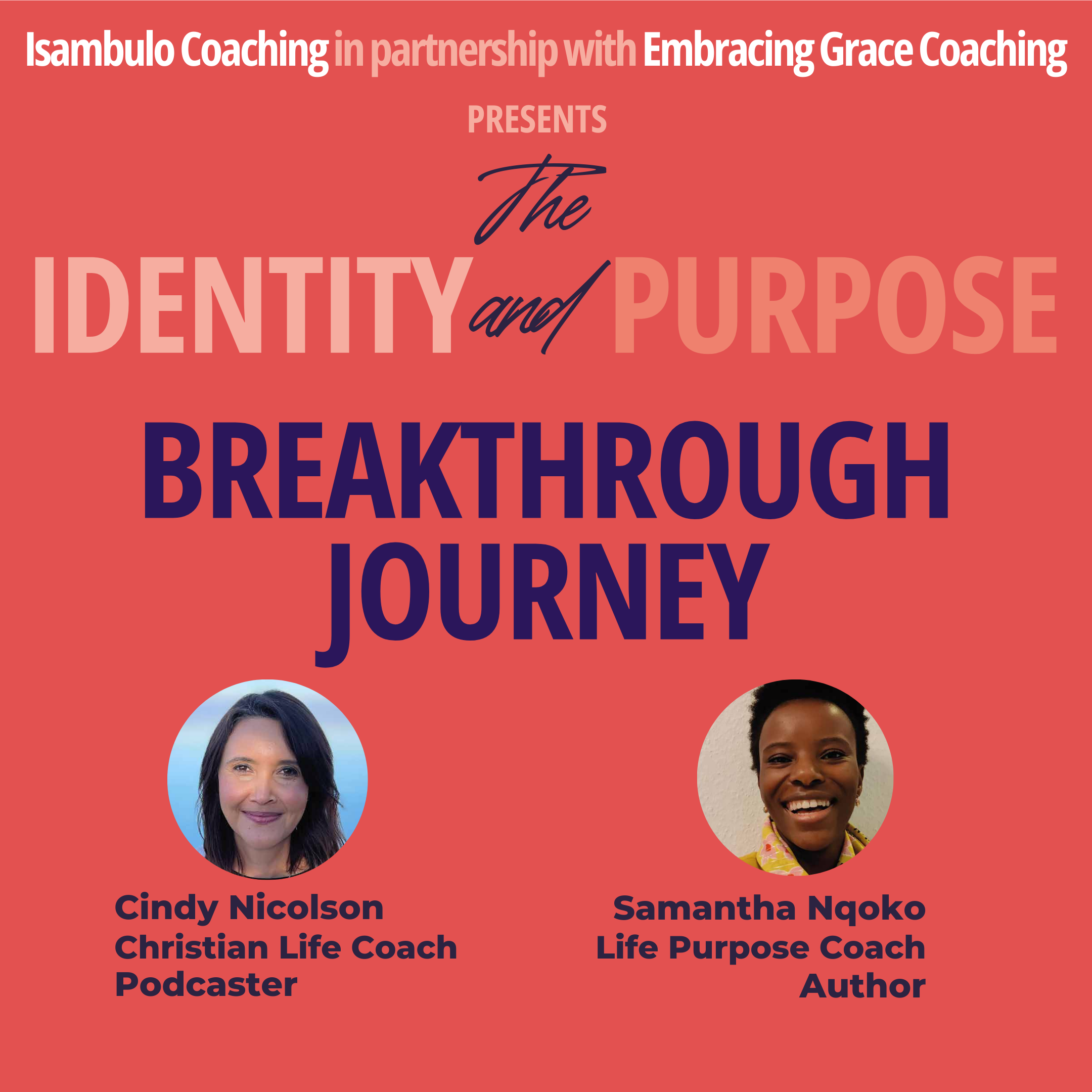 Isambulo Coaching in partnership with Embracing Grace Coaching

PRESENTS

The

IDENTITY and PURPOSE

BREAKTHROUGH JOURNEY

Cindy Nicolson
Christian Life Coach
Podcaster

Samantha Nqoko
Life Purpose Coach
Author